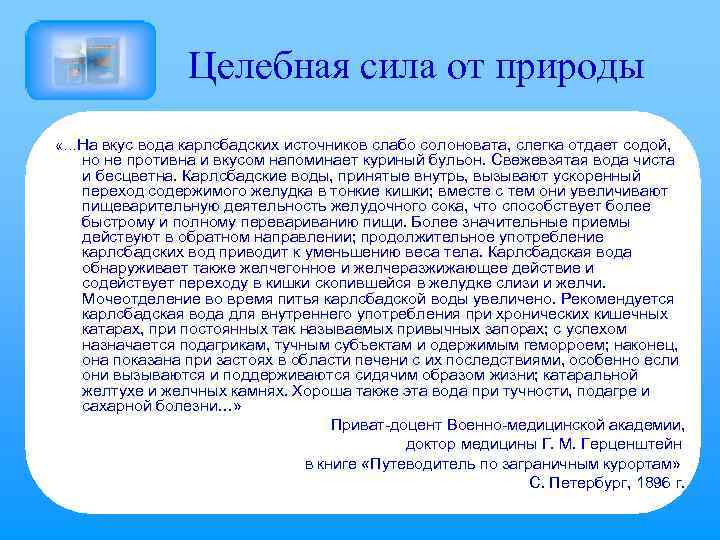 Целебная сила от природы

«...На вкус вода карлсбадских источников слабо солоновата, слегка отдает содой, но не противна и вкусом напоминает куриный бульон. Свежевзятая вода чиста и бесцветна. Карлсбадские воды, принятые внутрь, вызывают ускоренный переход содержимого желудка в тонкие кишки; вместе с тем они увеличивают пищеварительную деятельность желудочного сока, что способствует более быстрому и полному перевариванию пищи. Более значительные приемы действуют в обратном направлении; продолжительное употребление карлсбадских вод приводит к уменьшению веса тела. Карлсбадская вода обнаруживает также желчегонное и желчеразжижающее действие и содействует переходу в кишки скопившейся в желудке слизи и желчи. Мочеотделение во время питья карлсбадской воды увеличено. Рекомендуется карлсбадская вода для внутреннего употребления при хронических кишечных катарах, при постоянных так называемых привычных запорах; с успехом назначается подагрикам, тучным субъектам и одержимым геморроем; наконец, она показана при застоях в области печени с их последствиями, особенно если они вызываются и поддерживаются сидячим образом жизни; катаральной желтухе и желчных камнях. Хороша также эта вода при тучности, подагре и сахарной болезни...»

Приват-доцент Военно-медицинской академии,
доктор медицины Г. М. Герценштейн
в книге «Путеводитель по заграничным курортам»
С. Петербург, 1896 г.